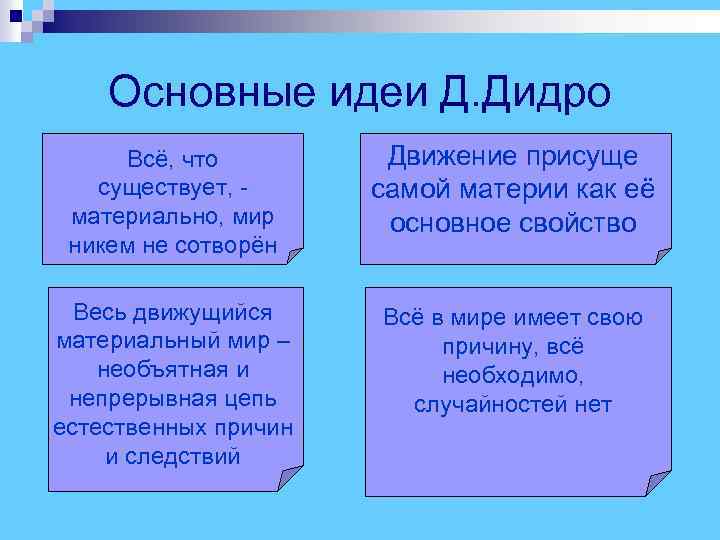 Основные идеи Д.Дидро

Всё, что существует, - материально, мир никем не сотворён

Движение присуще самой материи как её основное свойство

Весь движущийся материальный мир – необъятная и непрерывная цепь естественных причин и следствий

Всё в мире имеет свою причину, всё необходимо, случайностей нет